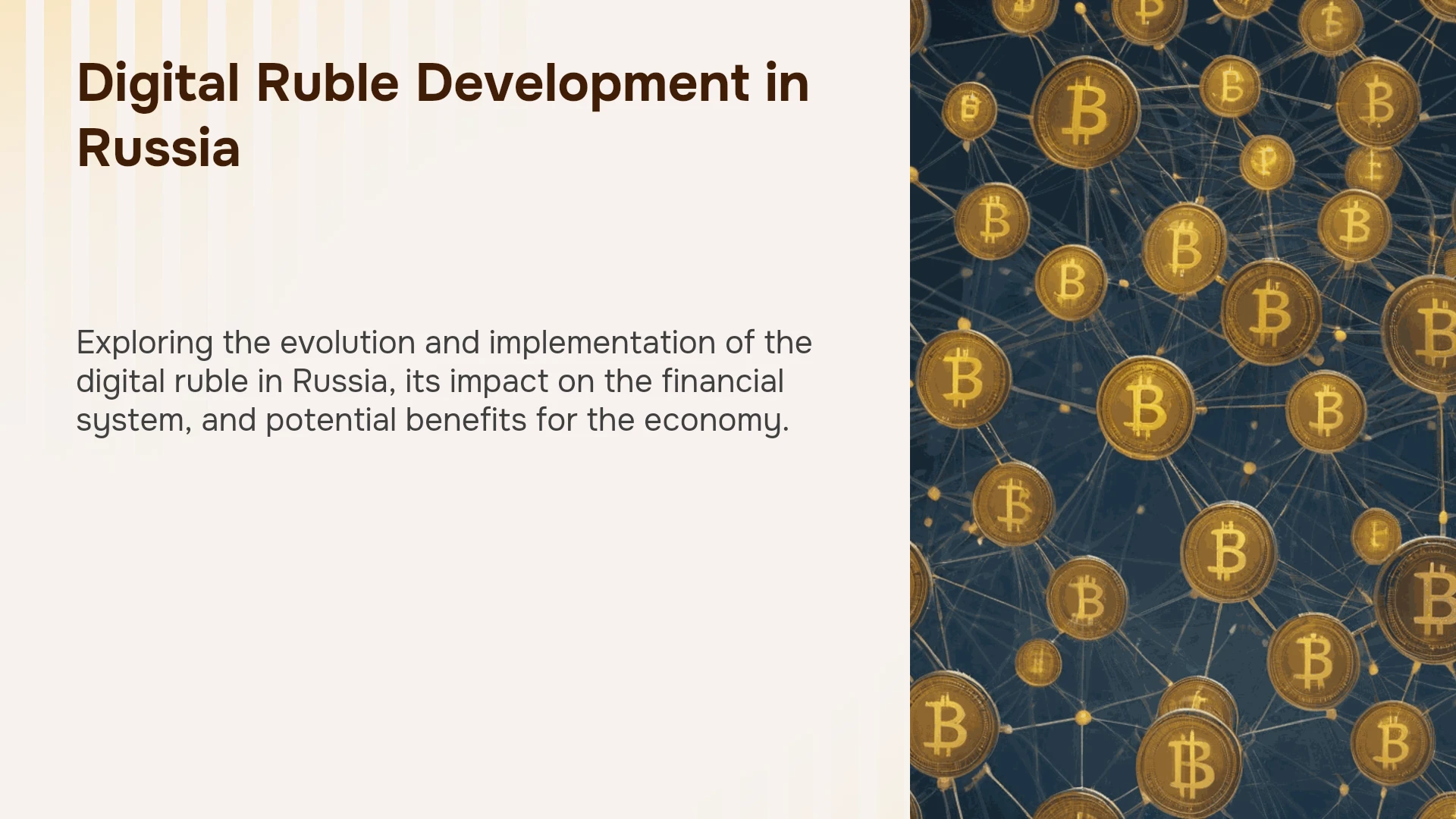 Digital Ruble Development in Russia

Exploring the evolution and implementation of the digital ruble in Russia, its impact on the financial system, and potential benefits for the economy.